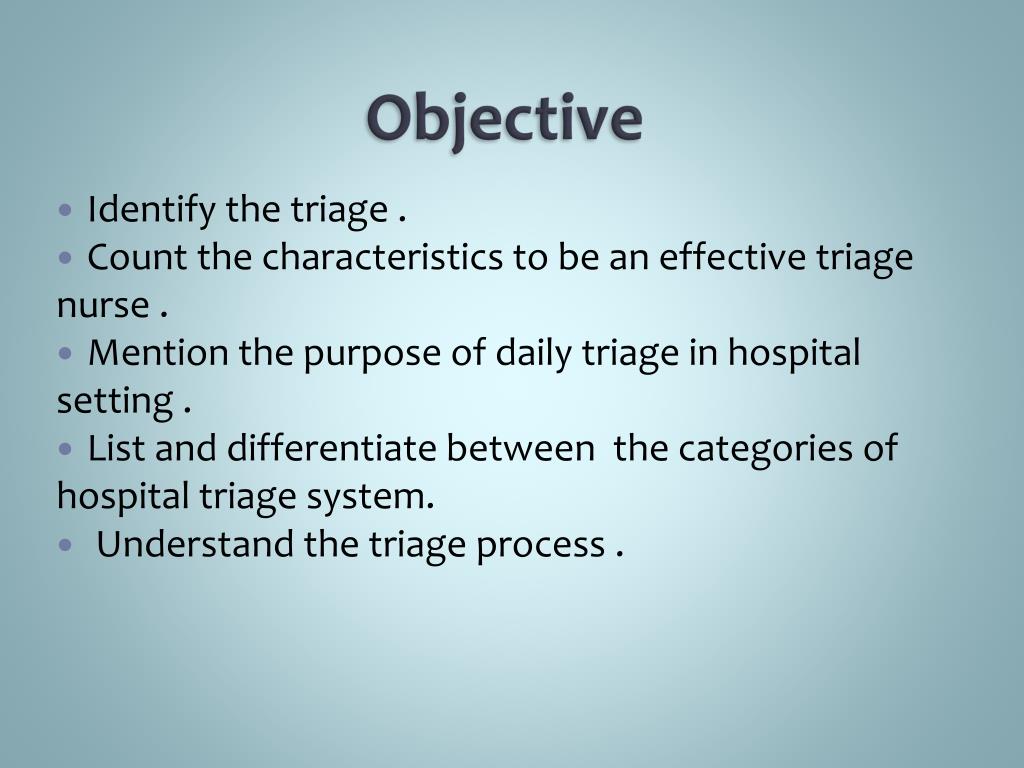 Objective

• Identify the triage .
• Count the characteristics to be an effective triage nurse .
• Mention the purpose of daily triage in hospital setting .
• List and differentiate between the categories of hospital triage system.
• Understand the triage process .